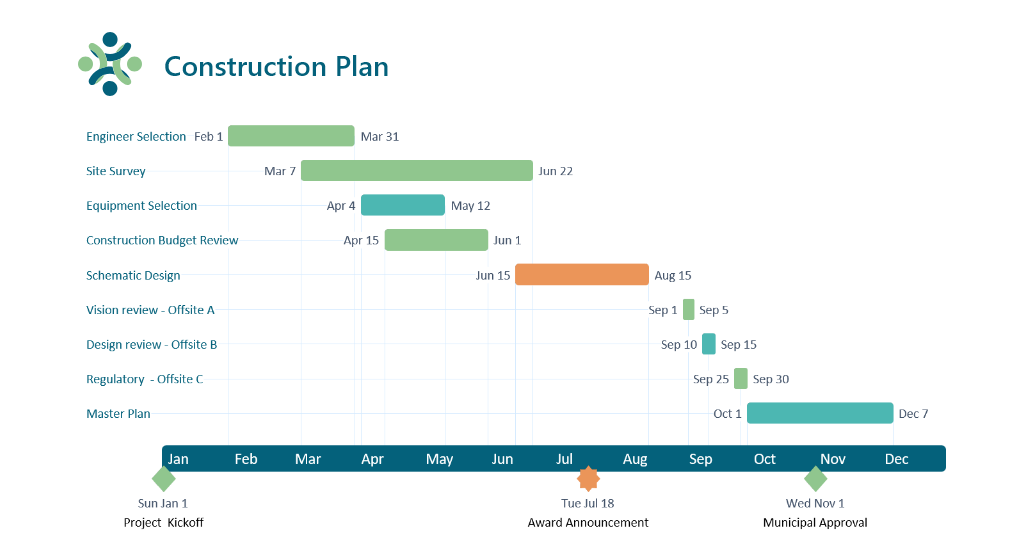 Construction Plan

Engineer Selection Feb 1 Mar 31
Site Survey Mar 7 Jun 22
Equipment Selection Apr 4 May 12
Construction Budget Review Apr 15 Jun 1
Schematic Design Jun 15 Aug 15
Vision review - Offsite A Sep 1 Sep 5
Design review - Offsite B Sep 10 Sep 15
Regulatory - Offsite C Sep 25 Sep 30
Master Plan Oct 1 Dec 7

Jan Feb Mar Apr May Jun Jul Aug Sep Oct Nov Dec

Sun Jan 1
Project Kickoff

Tue Jul 18
Award Announcement

Wed Nov 1
Municipal Approval